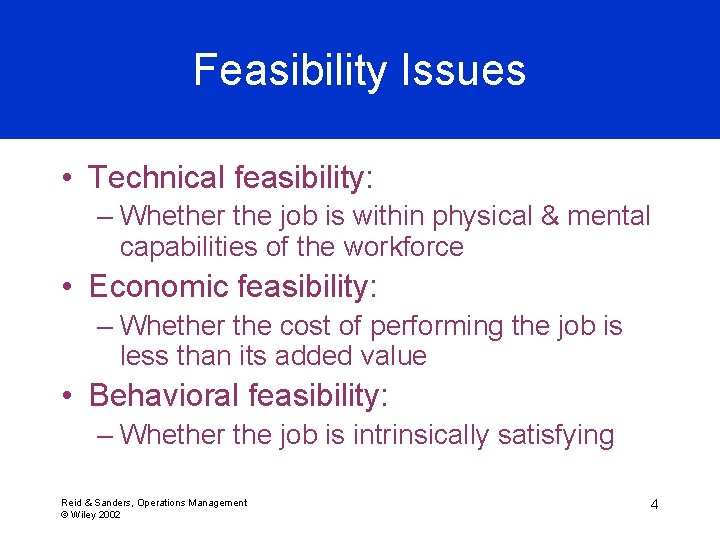 Feasibility Issues

• Technical feasibility:
– Whether the job is within physical & mental capabilities of the workforce
• Economic feasibility:
– Whether the cost of performing the job is less than its added value
• Behavioral feasibility:
– Whether the job is intrinsically satisfying

Reid & Sanders, Operations Management
© Wiley 2002

4